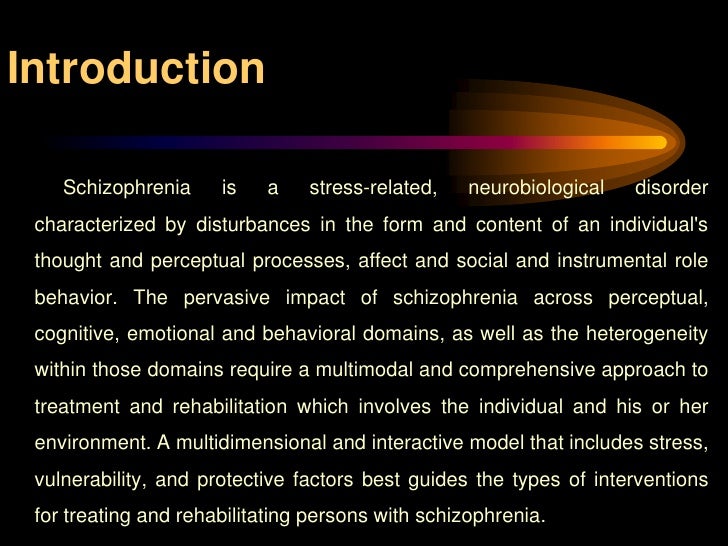 Introduction

Schizophrenia is a stress-related, neurobiological disorder characterized by disturbances in the form and content of an individual's thought and perceptual processes, affect and social and instrumental role behavior. The pervasive impact of schizophrenia across perceptual, cognitive, emotional and behavioral domains, as well as the heterogeneity within those domains require a multimodal and comprehensive approach to treatment and rehabilitation which involves the individual and his or her environment. A multidimensional and interactive model that includes stress, vulnerability, and protective factors best guides the types of interventions for treating and rehabilitating persons with schizophrenia.